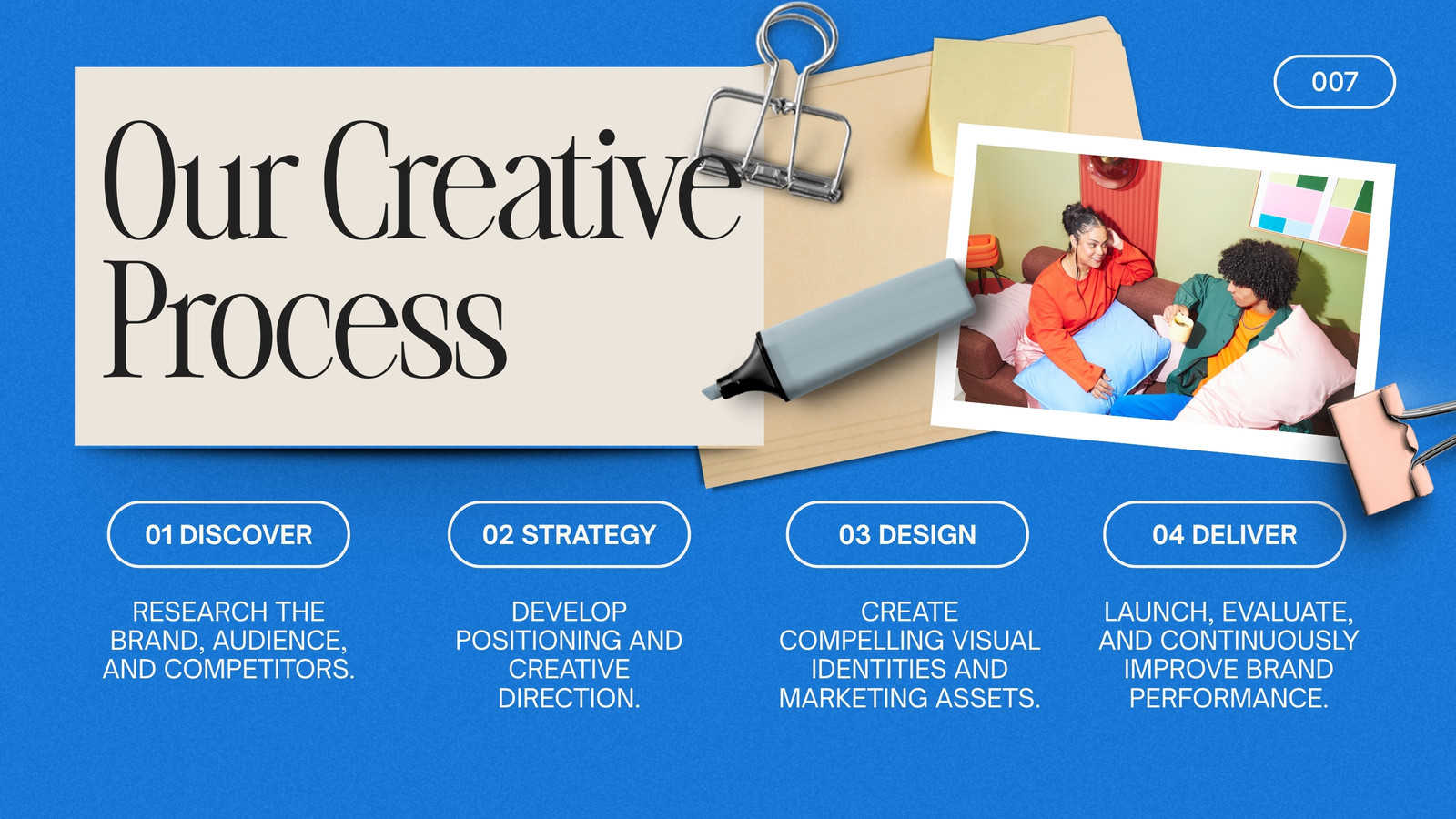 Our Creative Process

007

01 DISCOVER

RESEARCH THE BRAND, AUDIENCE, AND COMPETITORS.

02 STRATEGY

DEVELOP POSITIONING AND CREATIVE DIRECTION.

03 DESIGN

CREATE COMPELLING VISUAL IDENTITIES AND MARKETING ASSETS.

04 DELIVER

LAUNCH, EVALUATE, AND CONTINUOUSLY IMPROVE BRAND PERFORMANCE.